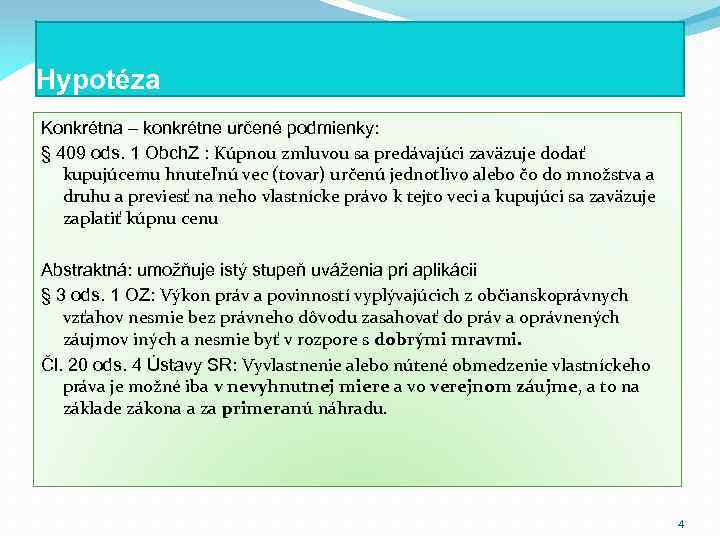 Hypotéza

Konkrétna – konkrétne určené podmienky:

§ 409 ods. 1 ObchZ : Kúpnou zmluvou sa predávajúci zaväzuje dodať kupujúcemu hnuteľnú vec (tovar) určenú jednotlivo alebo čo do množstva a druhu a previesť na neho vlastnícke právo k tejto veci a kupujúci sa zaväzuje zaplatiť kúpnu cenu

Abstraktná: umožňuje istý stupeň uváženia pri aplikácii

§ 3 ods. 1 OZ: Výkon práv a povinností vyplývajúcich z občianskoprávnych vzťahov nesmie bez právneho dôvodu zasahovať do práv a oprávnených záujmov iných a nesmie byť v rozpore s dobrými mravmi.

Čl. 20 ods. 4 Ústavy SR: Vyvlastnenie alebo nútené obmedzenie vlastníckeho práva je možné iba v nevyhnutnej miere a vo verejnom záujme, a to na základe zákona a za primeranú náhradu.

4